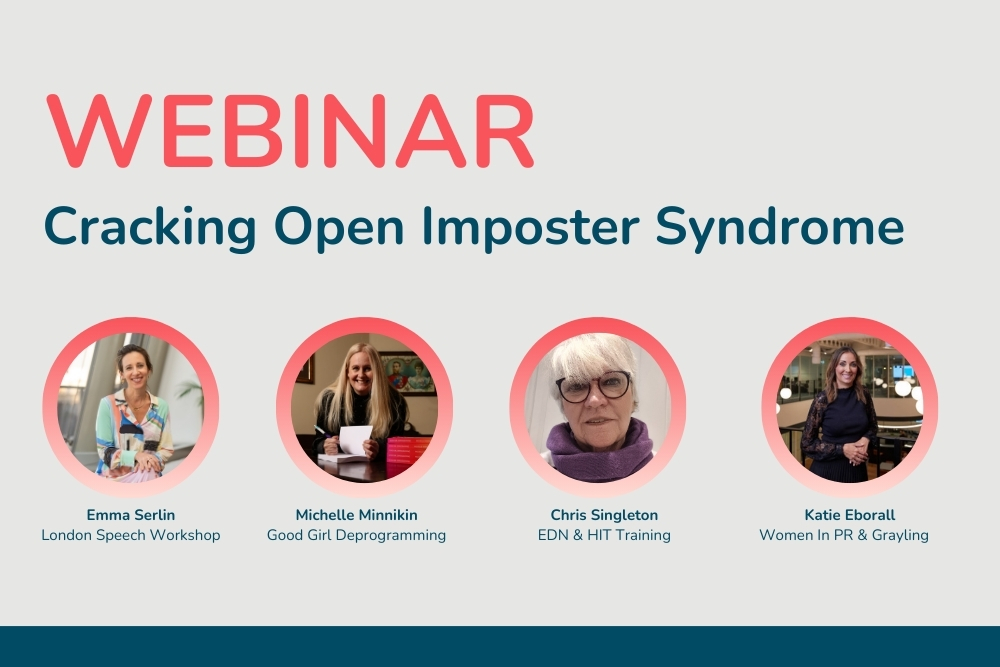 WEBINAR
Cracking Open Imposter Syndrome

Emma Serlin
London Speech Workshop

Michelle Minnikin
Good Girl Deprogramming

Chris Singleton
EDN & HIT Training

Katie Eborall
Women In PR & Grayling